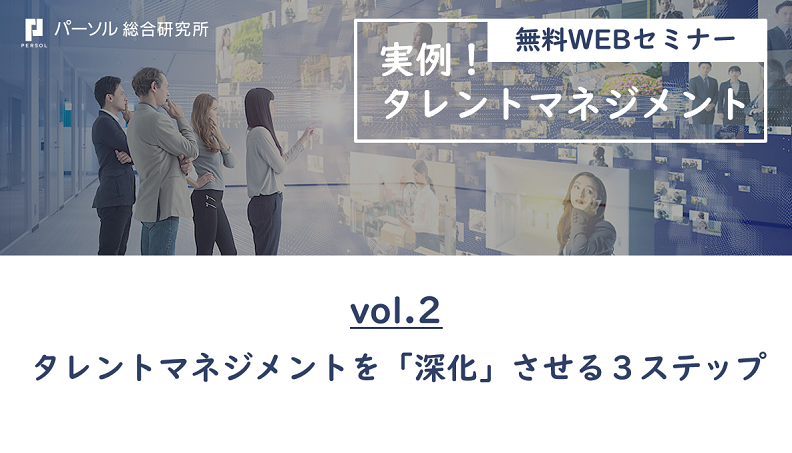 PERSOL パーソル 総合研究所

無料WEBセミナー

実例！
タレントマネジメント

vol.2

タレントマネジメントを「深化」させる３ステップ